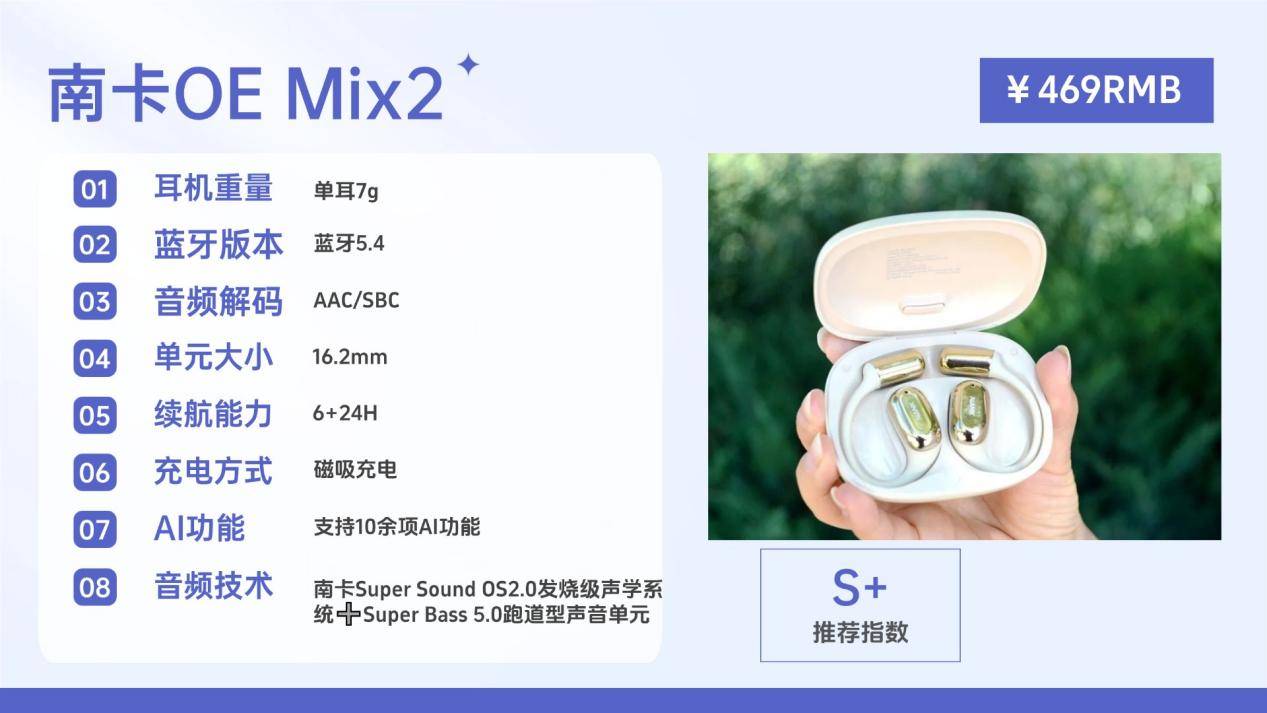 南卡OE Mix2

¥469RMB

01 耳机重量 单耳7g
02 蓝牙版本 蓝牙5.4
03 音频解码 AAC/SBC
04 单元大小 16.2mm
05 续航能力 6+24H
06 充电方式 磁吸充电
07 AI功能 支持10余项AI功能
08 音频技术 南卡Super Sound OS2.0发烧级声学系统+Super Bass 5.0跑道型声音单元

S+
推荐指数